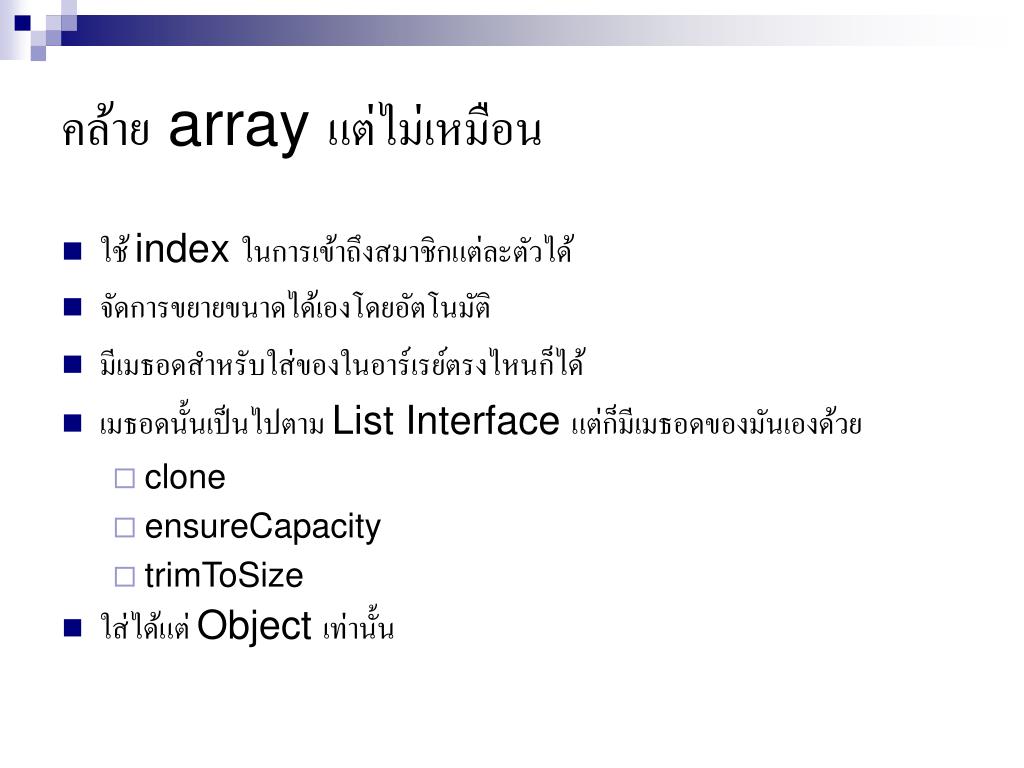 คล้าย array แต่ไม่เหมือน

- ใช้ index ในการเข้าถึงสมาชิกแต่ละตัวได้
- จัดการขยายขนาดได้เองโดยอัตโนมัติ
- มีเมธอดสำหรับใส่ของในอาร์เรย์ตรงไหนก็ได้
- เมธอดนั้นเป็นไปตาม List Interface แต่ก็มีเมธอดของมันเองด้วย
  - clone
  - ensureCapacity
  - trimToSize
- ใส่ได้แต่ Object เท่านั้น